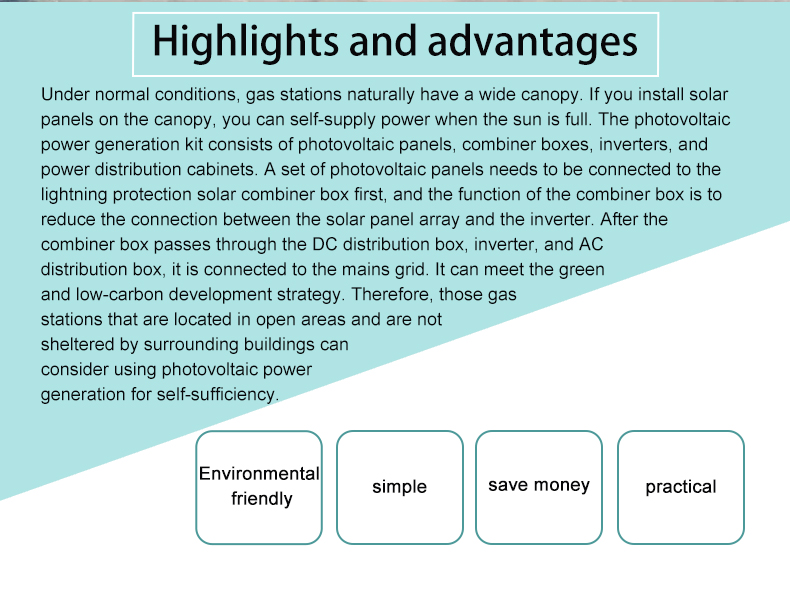 Highlights and advantages

Under normal conditions, gas stations naturally have a wide canopy. If you install solar panels on the canopy, you can self-supply power when the sun is full. The photovoltaic power generation kit consists of photovoltaic panels, combiner boxes, inverters, and power distribution cabinets. A set of photovoltaic panels needs to be connected to the lightning protection solar combiner box first, and the function of the combiner box is to reduce the connection between the solar panel array and the inverter. After the combiner box passes through the DC distribution box, inverter, and AC distribution box, it is connected to the mains grid. It can meet the green and low-carbon development strategy. Therefore, those gas stations that are located in open areas and are not sheltered by surrounding buildings can consider using photovoltaic power generation for self-sufficiency.

Environmental friendly

simple

save money

practical